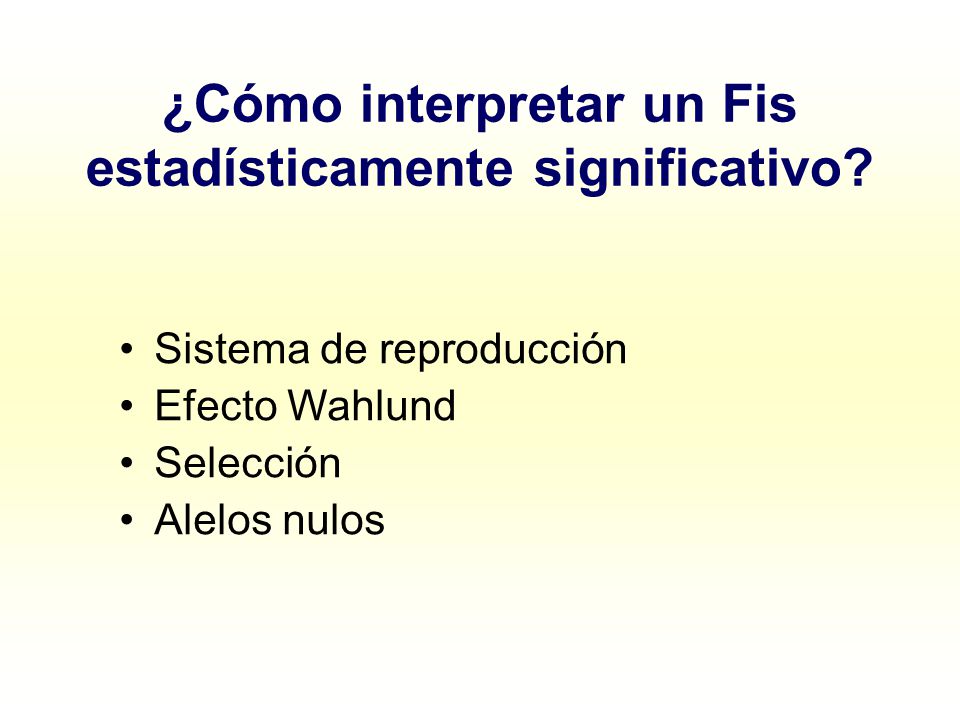 ¿Cómo interpretar un Fis estadísticamente significativo?

• Sistema de reproducción
• Efecto Wahlund
• Selección
• Alelos nulos